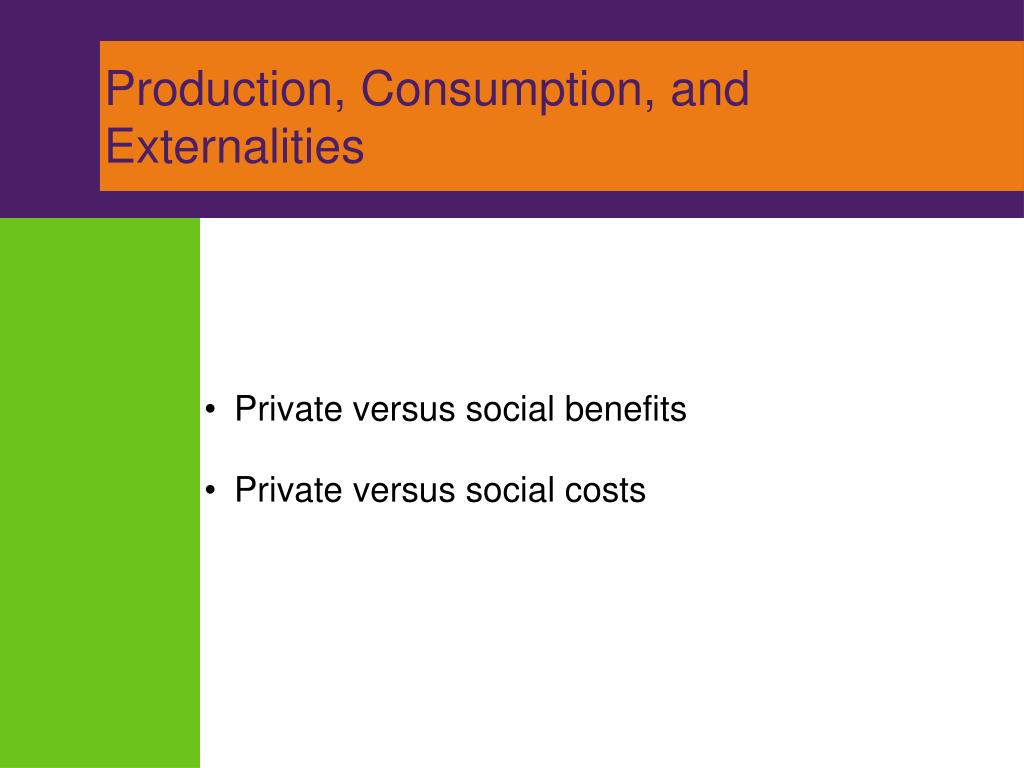 Production, Consumption, and Externalities

• Private versus social benefits

• Private versus social costs